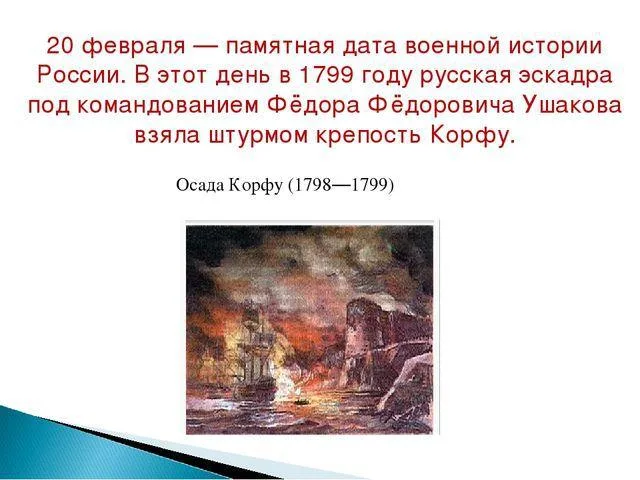 20 февраля — памятная дата военной истории России. В этот день в 1799 году русская эскадра под командованием Фёдора Фёдоровича Ушакова взяла штурмом крепость Корфу.

Осада Корфу (1798—1799)